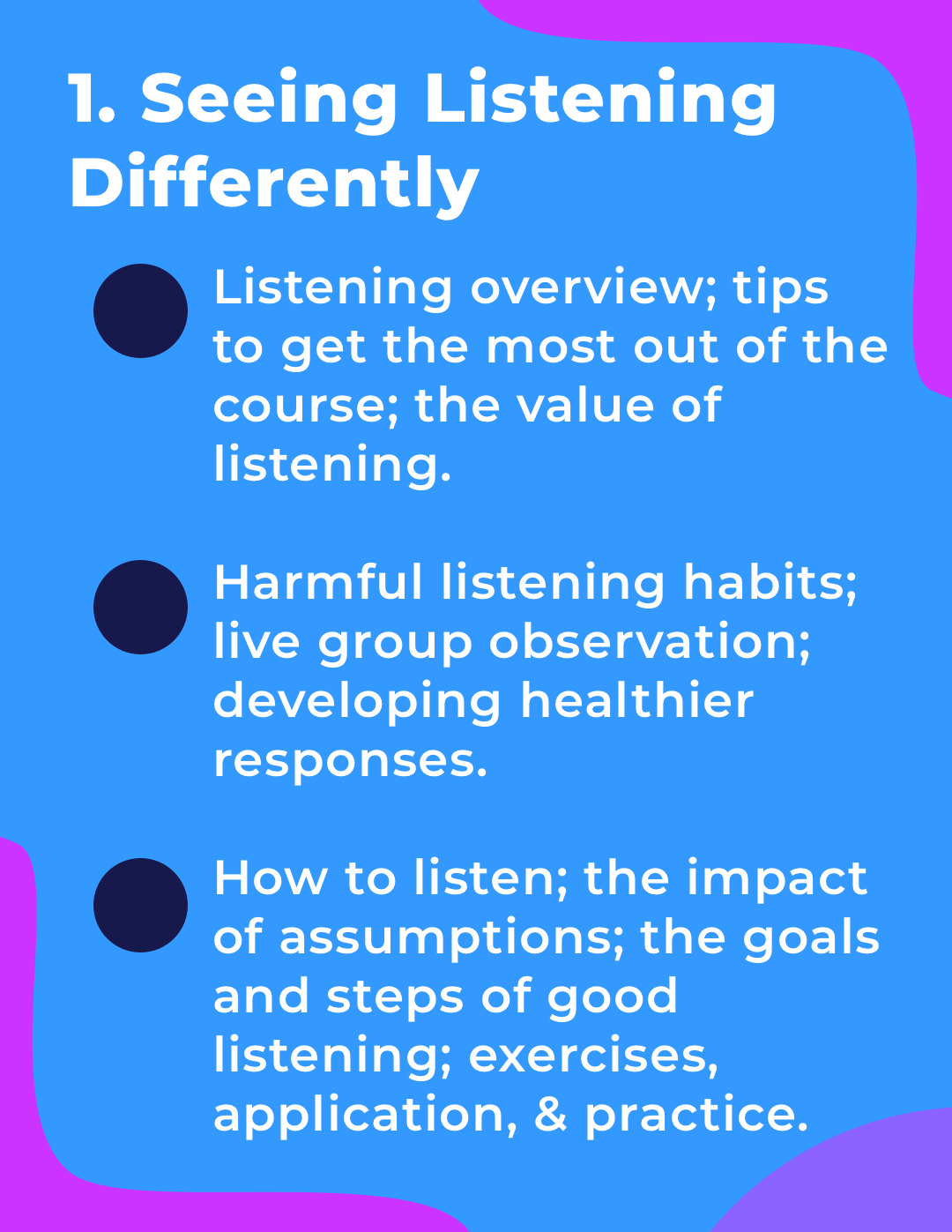 1. Seeing Listening Differently

Listening overview; tips to get the most out of the course; the value of listening.

Harmful listening habits; live group observation; developing healthier responses.

How to listen; the impact of assumptions; the goals and steps of good listening; exercises, application, & practice.